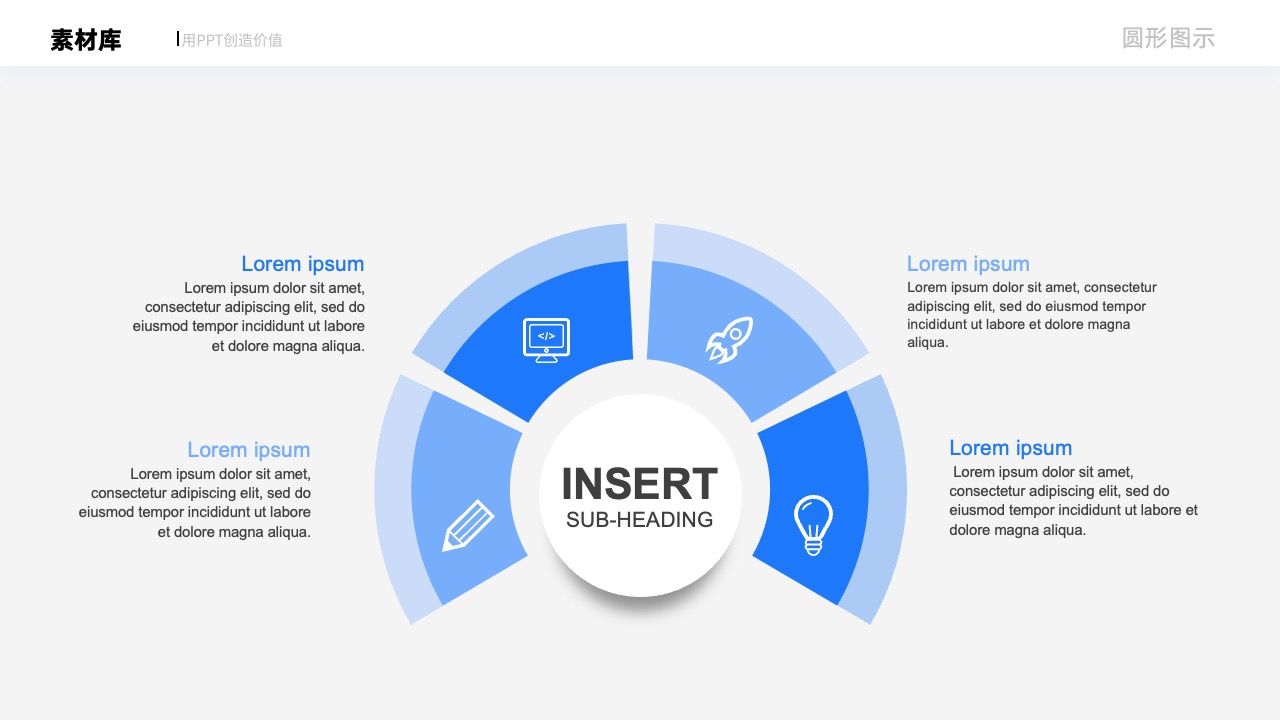 素材库

用PPT创造价值

圆形图示

Lorem ipsum
Lorem ipsum dolor sit amet, consectetur adipiscing elit, sed do eiusmod tempor incididunt ut labore et dolore magna aliqua.

Lorem ipsum
Lorem ipsum dolor sit amet, consectetur adipiscing elit, sed do eiusmod tempor incididunt ut labore et dolore magna aliqua.

</>

INSERT
SUB-HEADING

Lorem ipsum
Lorem ipsum dolor sit amet, consectetur adipiscing elit, sed do eiusmod tempor incididunt ut labore et dolore magna aliqua.

Lorem ipsum
Lorem ipsum dolor sit amet, consectetur adipiscing elit, sed do eiusmod tempor incididunt ut labore et dolore magna aliqua.